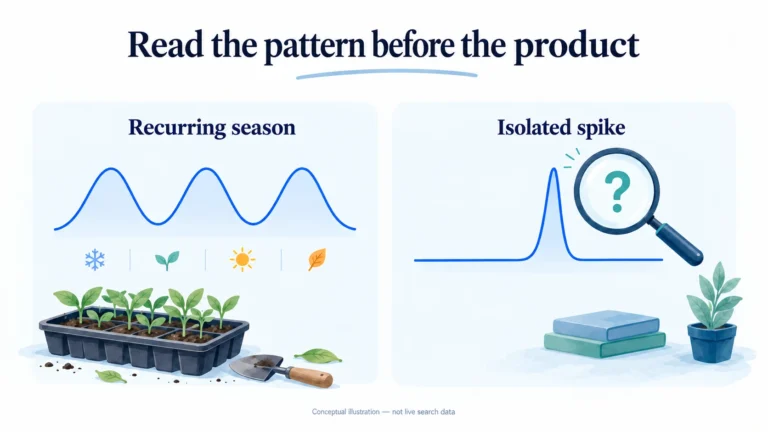 Read the pattern before the product

Recurring season

Isolated spike

?

Conceptual illustration — not live search data